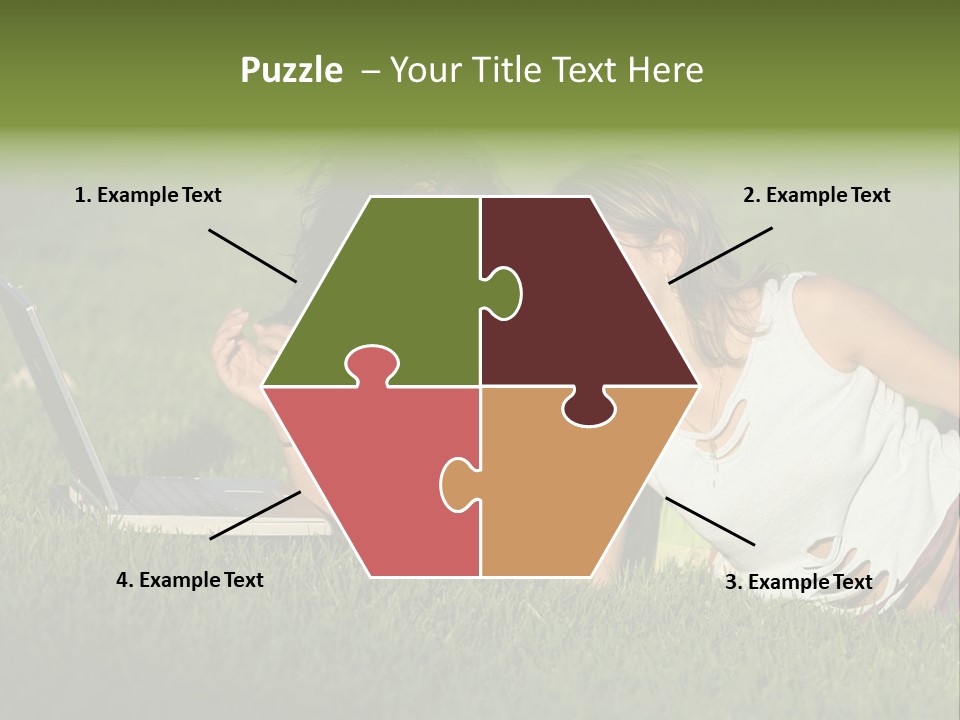 Puzzle – Your Title Text Here

1. Example Text

2. Example Text

4. Example Text

3. Example Text